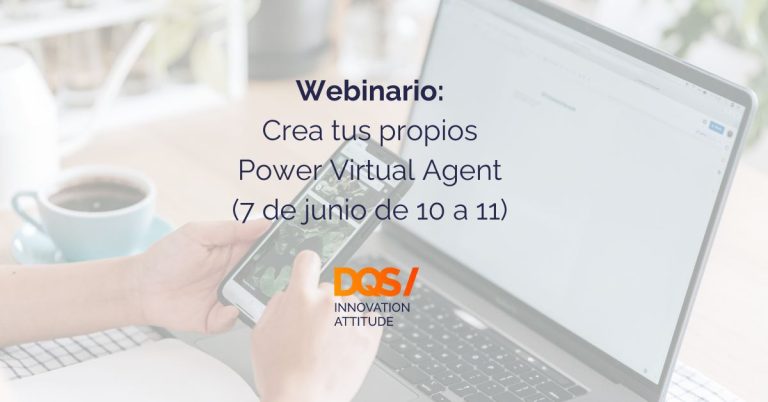 Webinario:
Crea tus propios Power Virtual Agent (7 de junio de 10 a 11)

DQS/
INNOVATION ATTITUDE